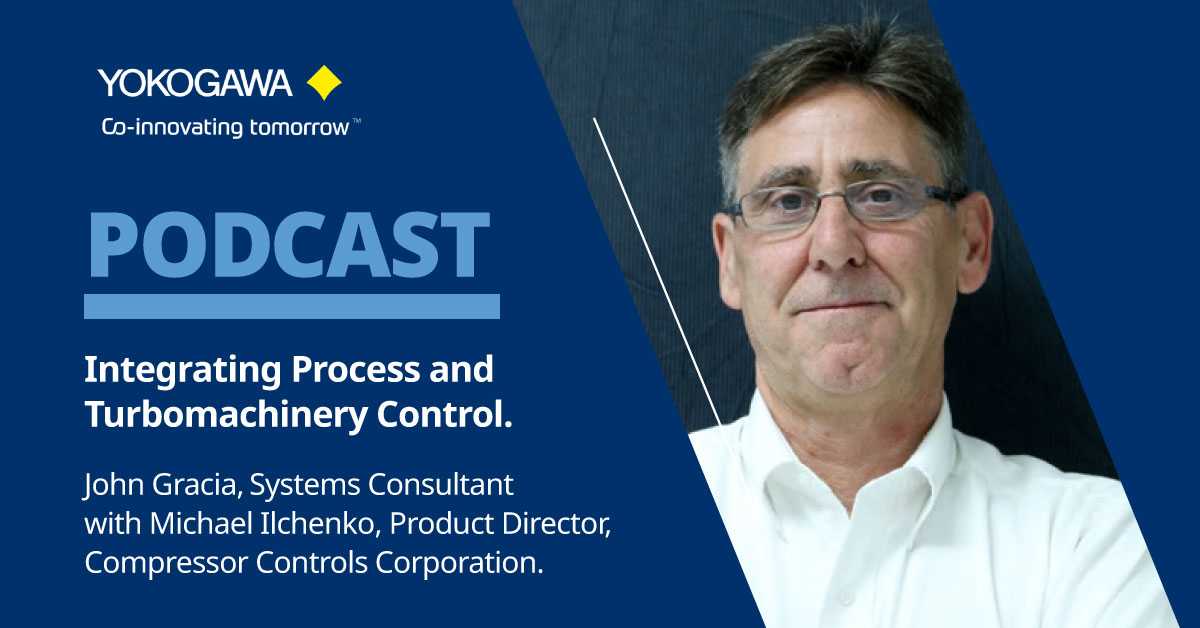 YOKOGAWA

Co-innovating tomorrow™

PODCAST

Integrating Process and Turbomachinery Control.

John Gracia, Systems Consultant with Michael Ilchenko, Product Director, Compressor Controls Corporation.